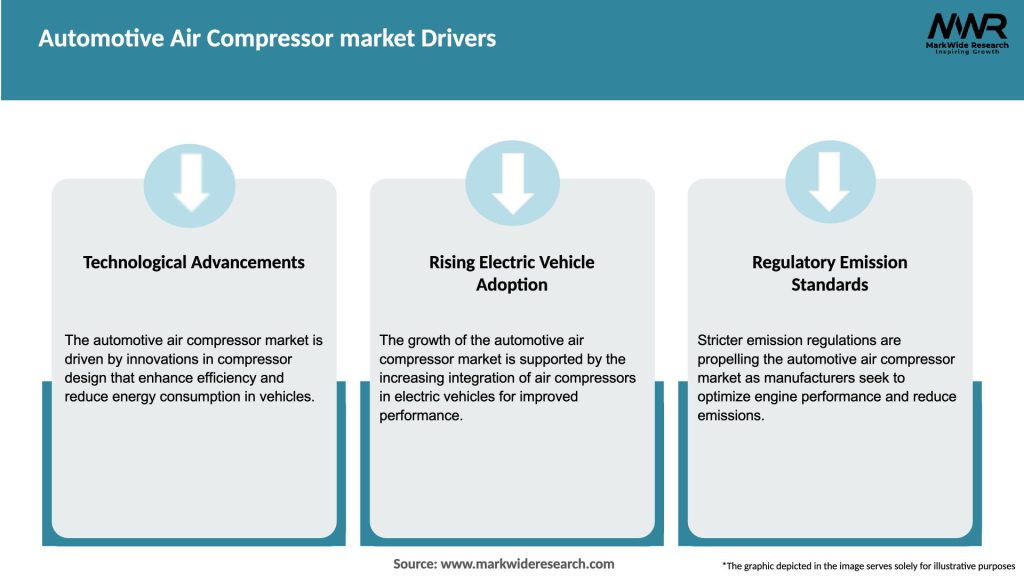 Automotive Air Compressor market Drivers

MWR
MarkWide Research
Inspiring Growth

Technological Advancements

The automotive air compressor market is driven by innovations in compressor design that enhance efficiency and reduce energy consumption in vehicles.

Rising Electric Vehicle Adoption

The growth of the automotive air compressor market is supported by the increasing integration of air compressors in electric vehicles for improved performance.

Regulatory Emission Standards

Stricter emission regulations are propelling the automotive air compressor market as manufacturers seek to optimize engine performance and reduce emissions.

Source: www.markwideresearch.com

*The graphic depicted in the image serves solely for illustrative purposes